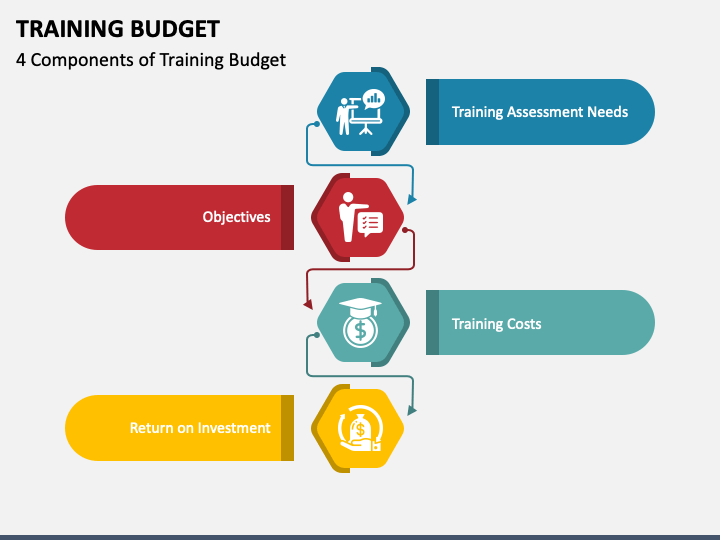 TRAINING BUDGET

4 Components of Training Budget

Training Assessment Needs

Objectives

Training Costs

Return on Investment